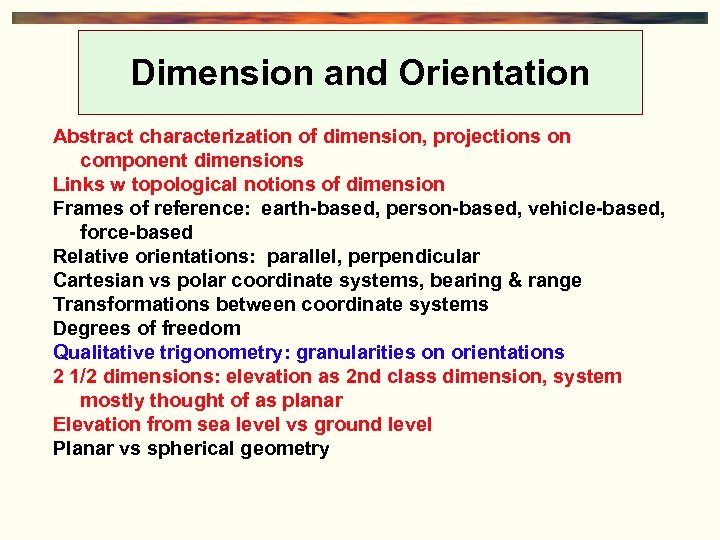 Dimension and Orientation

Abstract characterization of dimension, projections on component dimensions
Links w topological notions of dimension
Frames of reference:  earth-based, person-based, vehicle-based, force-based
Relative orientations:  parallel, perpendicular
Cartesian vs polar coordinate systems, bearing & range
Transformations between coordinate systems
Degrees of freedom
Qualitative trigonometry: granularities on orientations
2 1/2 dimensions: elevation as 2nd class dimension, system mostly thought of as planar
Elevation from sea level vs ground level
Planar vs spherical geometry